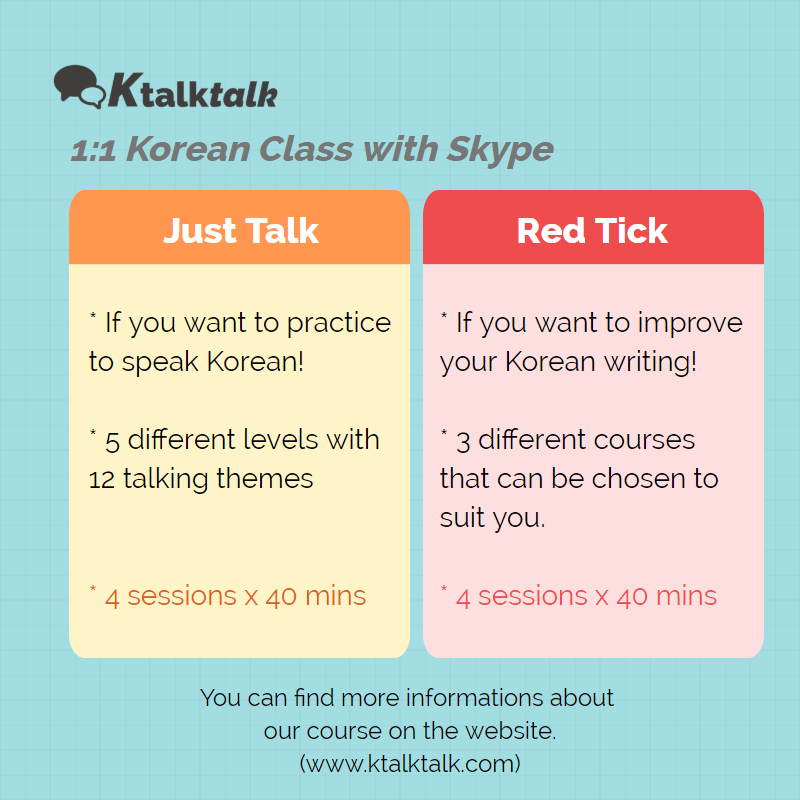 Ktalktalk

1:1 Korean Class with Skype

Just Talk

* If you want to practice to speak Korean!

* 5 different levels with 12 talking themes

* 4 sessions x 40 mins

Red Tick

* If you want to improve your Korean writing!

* 3 different courses that can be chosen to suit you.

* 4 sessions x 40 mins

You can find more informations about our course on the website. (www.ktalktalk.com)